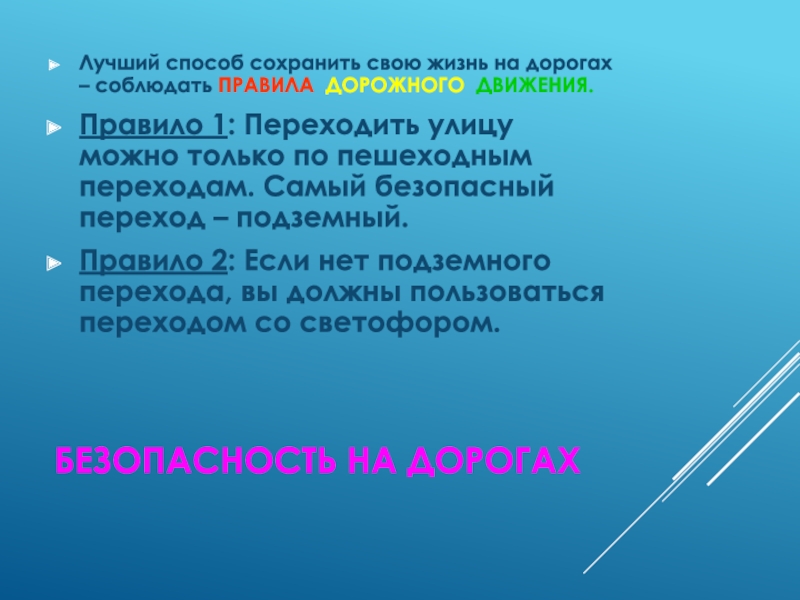 Лучший способ сохранить свою жизнь на дорогах – соблюдать ПРАВИЛА ДОРОЖНОГО ДВИЖЕНИЯ.

Правило 1: Переходить улицу можно только по пешеходным переходам. Самый безопасный переход – подземный.

Правило 2: Если нет подземного перехода, вы должны пользоваться переходом со светофором.

БЕЗОПАСНОСТЬ НА ДОРОГАХ